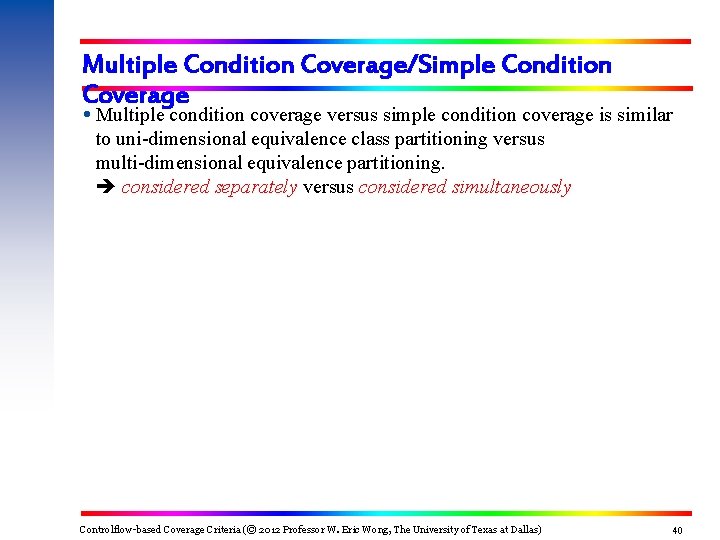 Multiple Condition Coverage/Simple Condition Coverage

• Multiple condition coverage versus simple condition coverage is similar to uni-dimensional equivalence class partitioning versus multi-dimensional equivalence partitioning.
➔ considered separately versus considered simultaneously

Controlflow-based Coverage Criteria (© 2012 Professor W. Eric Wong, The University of Texas at Dallas)

40